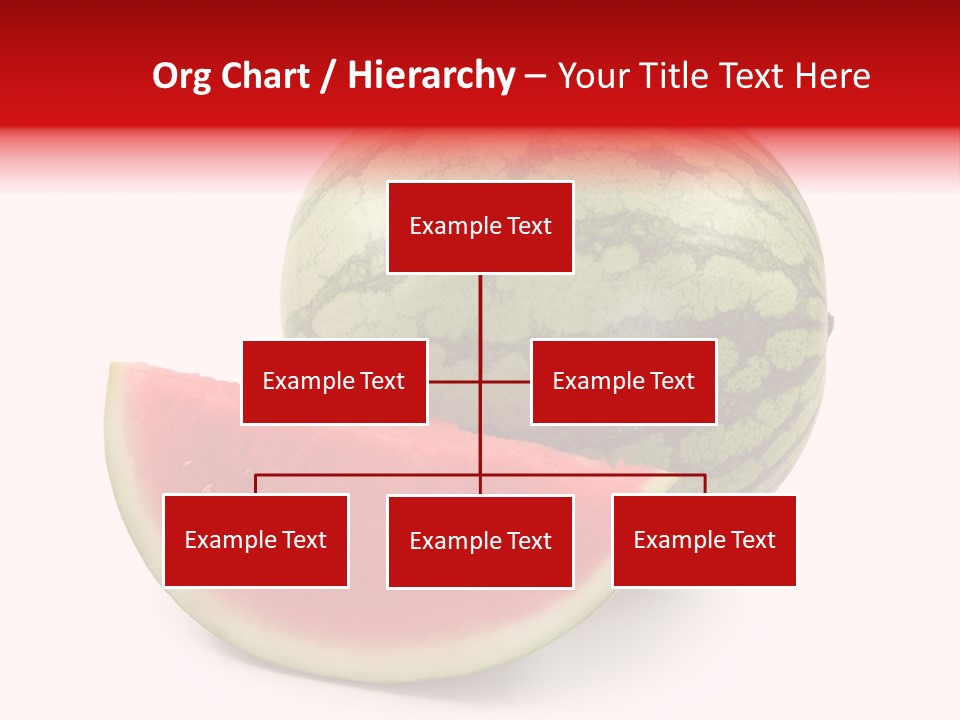 Org Chart / Hierarchy – Your Title Text Here

Example Text

Example Text

Example Text

Example Text

Example Text

Example Text